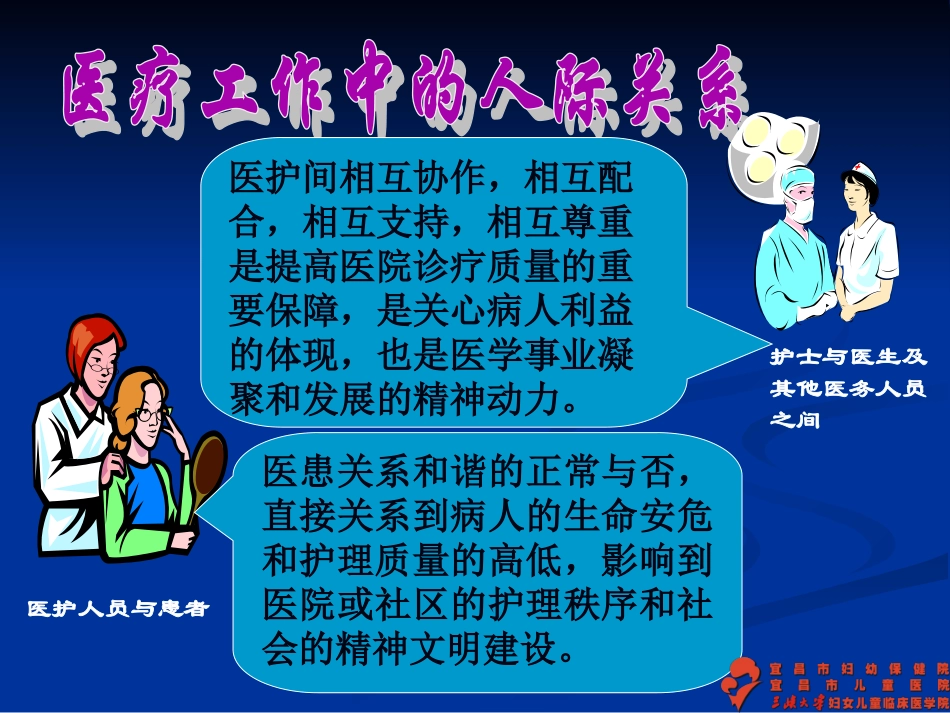 医疗工作中的人际关系

医护间相互协作，相互配合，相互支持，相互尊重是提高医院诊疗质量的重要保障，是关心病人利益的体现，也是医学事业凝聚和发展的精神动力。

护士与医生及其他医务人员之间

医患关系和谐的正常与否，直接关系到病人的生命安危和护理质量的高低，影响到医院或社区的护理秩序和社会的精神文明建设。

医护人员与患者

宜昌市妇幼保健院
宜昌市儿童医院
三峡大学妇女儿童临床医学院